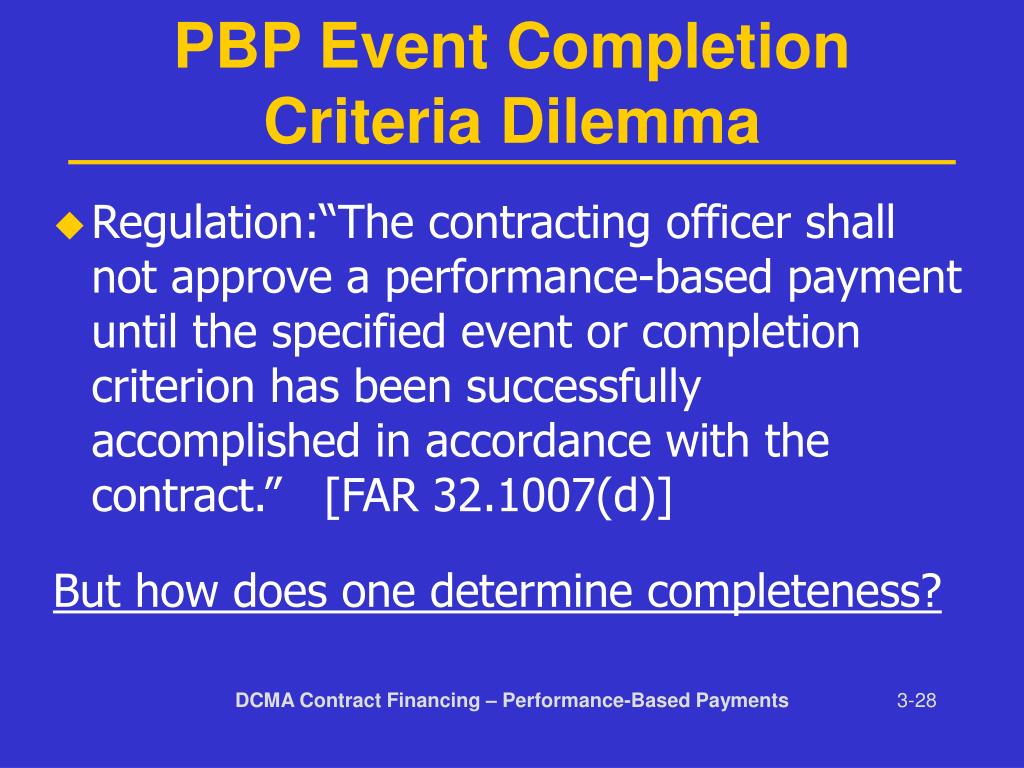 PBP Event Completion Criteria Dilemma

Regulation:“The contracting officer shall not approve a performance-based payment until the specified event or completion criterion has been successfully accomplished in accordance with the contract.” [FAR 32.1007(d)]

But how does one determine completeness?

DCMA Contract Financing – Performance-Based Payments

3-28